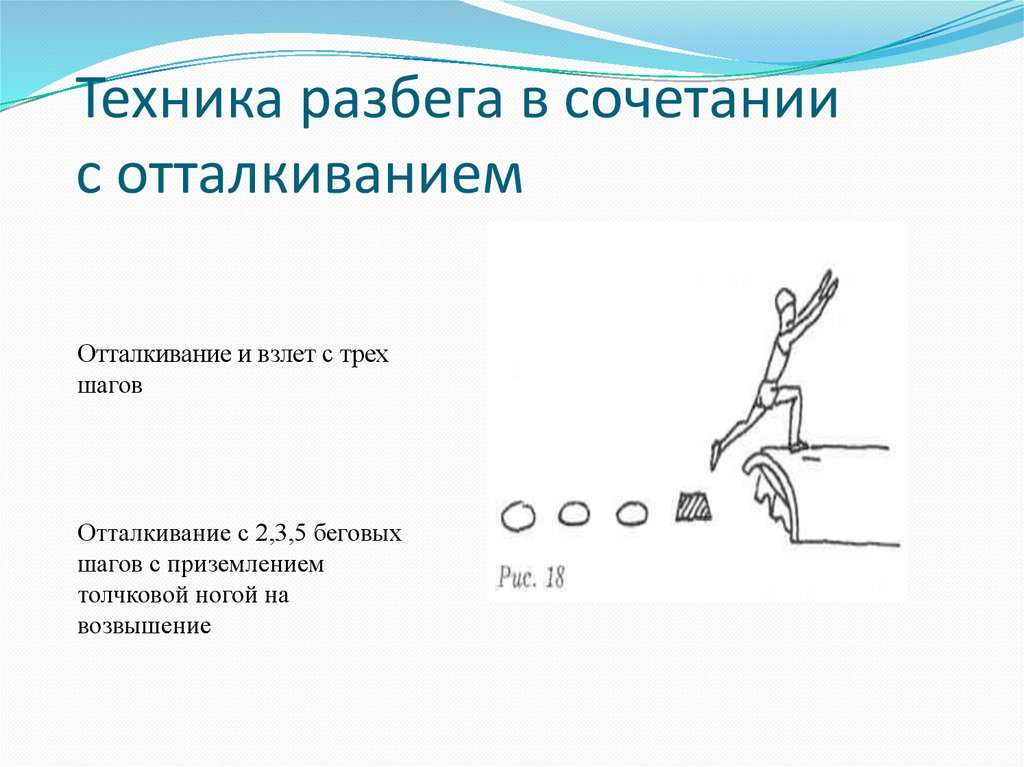 Техника разбега в сочетании с отталкиванием

Отталкивание и взлет с трех шагов

Отталкивание с 2,3,5 беговых шагов с приземлением толчковой ногой на возвышение

Рис. 18